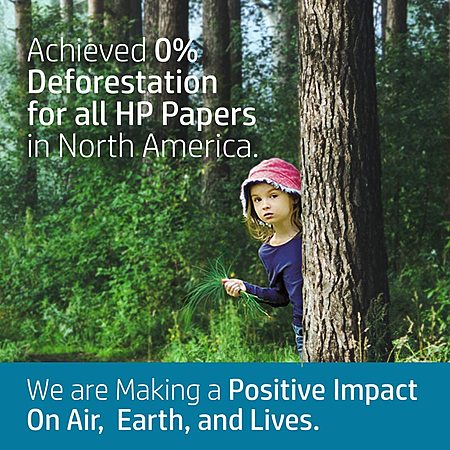 Achieved 0% Deforestation for all HP Papers in North America.

We are Making a Positive Impact On Air, Earth, and Lives.